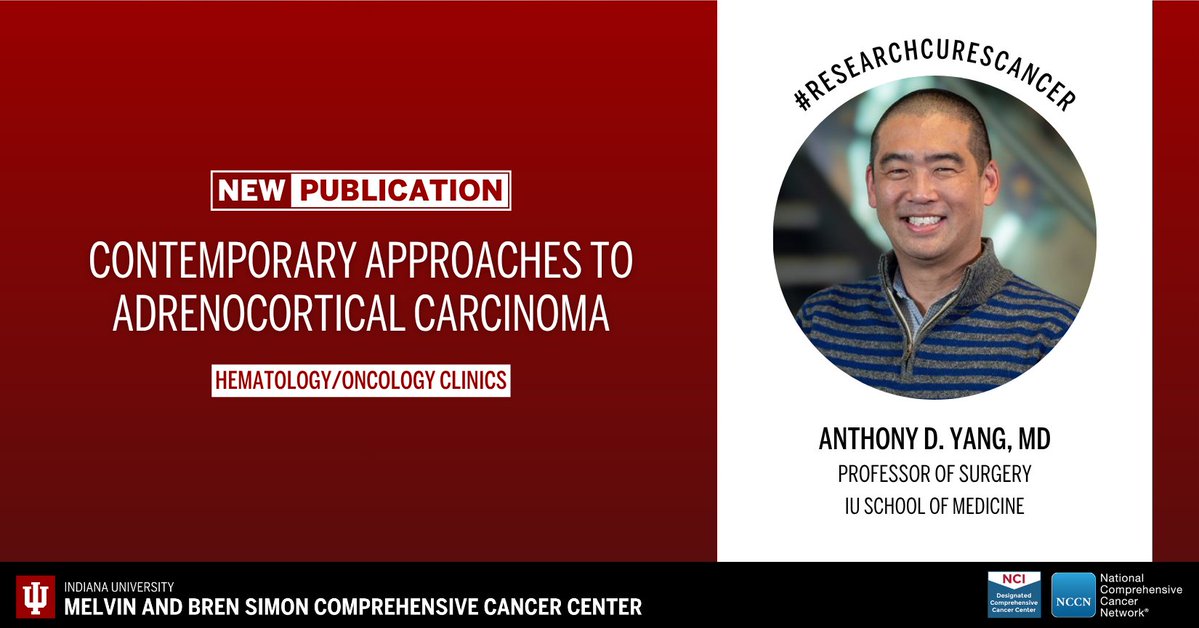 NEW PUBLICATION

CONTEMPORARY APPROACHES TO ADRENOCORTICAL CARCINOMA

HEMATOLOGY/ONCOLOGY CLINICS

#RESEARCHCURESCANCER

ANTHONY D. YANG, MD
PROFESSOR OF SURGERY
IU SCHOOL OF MEDICINE

INDIANA UNIVERSITY
MELVIN AND BREN SIMON COMPREHENSIVE CANCER CENTER

NCI Designated Comprehensive Cancer Center

NCCN National Comprehensive Cancer Network®